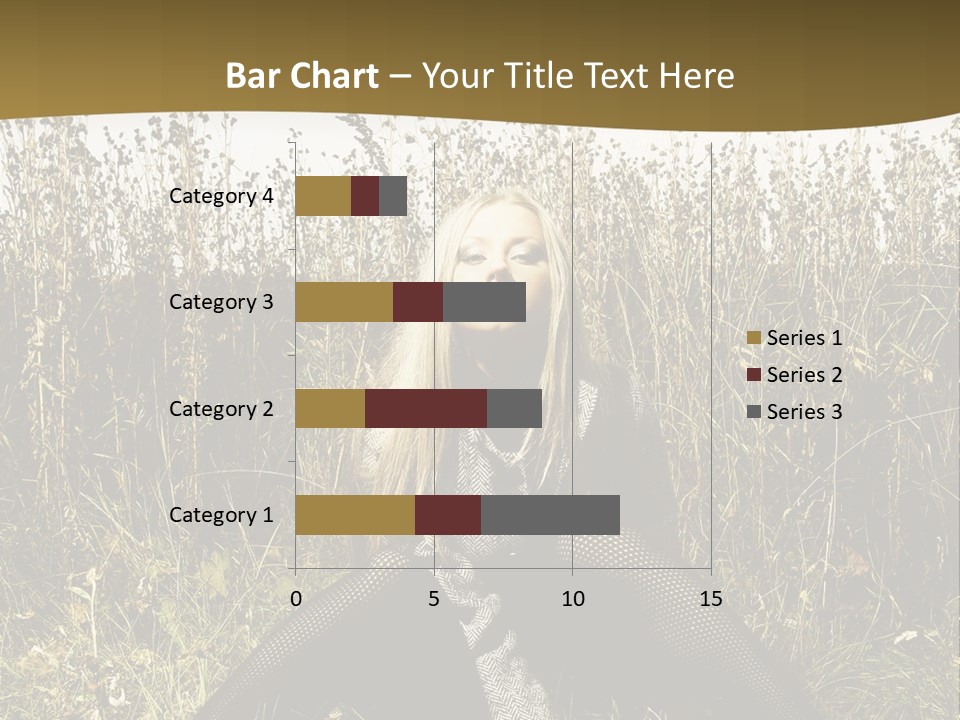 Bar Chart – Your Title Text Here

Category 4
Category 3
Category 2
Category 1

0
5
10
15

Series 1
Series 2
Series 3